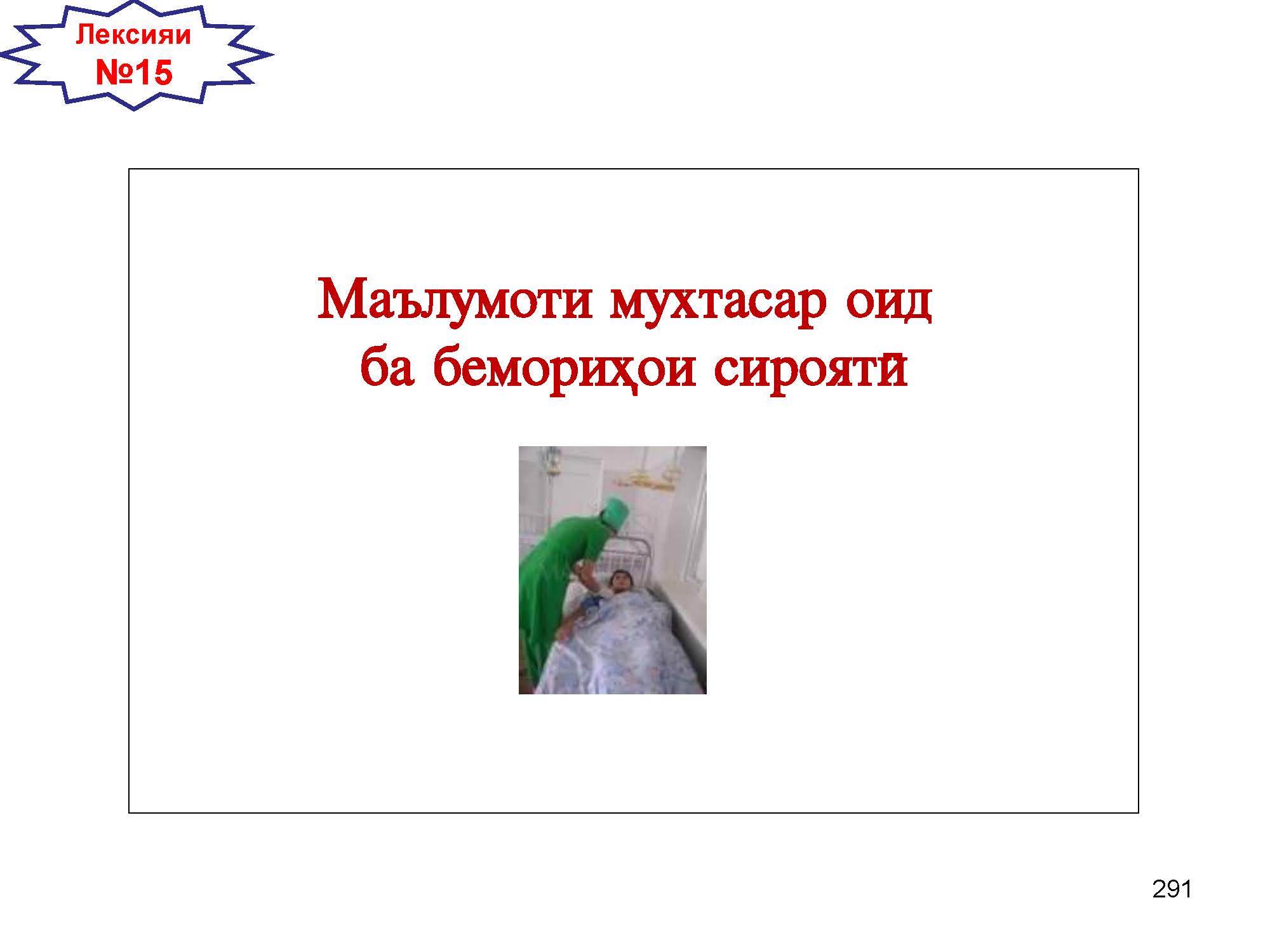 Лексияи
№15

Маълумоти мухтасар оид ба бемориҳои сироятӣ

291